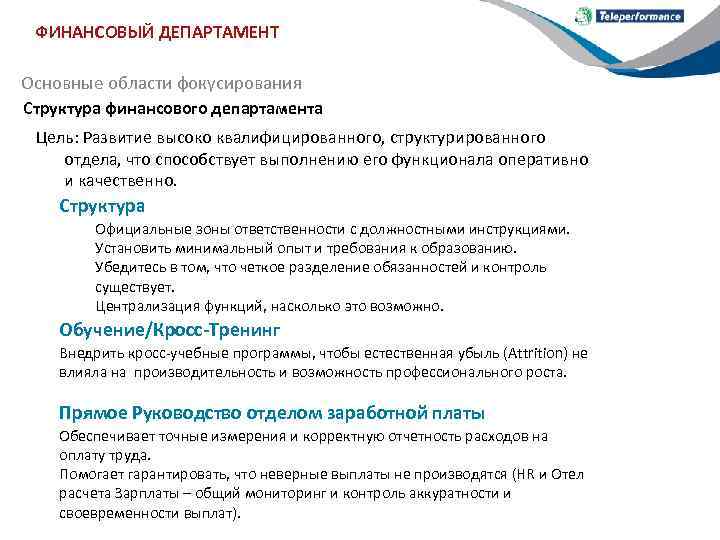 Teleperformance

ФИНАНСОВЫЙ ДЕПАРТАМЕНТ

Основные области фокусирования

Структура финансового департамента

Цель: Развитие высоко квалифицированного, структурированного отдела, что способствует выполнению его функционала оперативно и качественно.

Структура

Официальные зоны ответственности с должностными инструкциями.
Установить минимальный опыт и требования к образованию.
Убедитесь в том, что четкое разделение обязанностей и контроль существует.
Централизация функций, насколько это возможно.

Обучение/Кросс-Тренинг

Внедрить кросс-учебные программы, чтобы естественная убыль (Attrition) не влияла на производительность и возможность профессионального роста.

Прямое Руководство отделом заработной платы

Обеспечивает точные измерения и корректную отчетность расходов на оплату труда.
Помогает гарантировать, что неверные выплаты не производятся (HR и Отел расчета Зарплаты – общий мониторинг и контроль аккуратности и своевременности выплат).